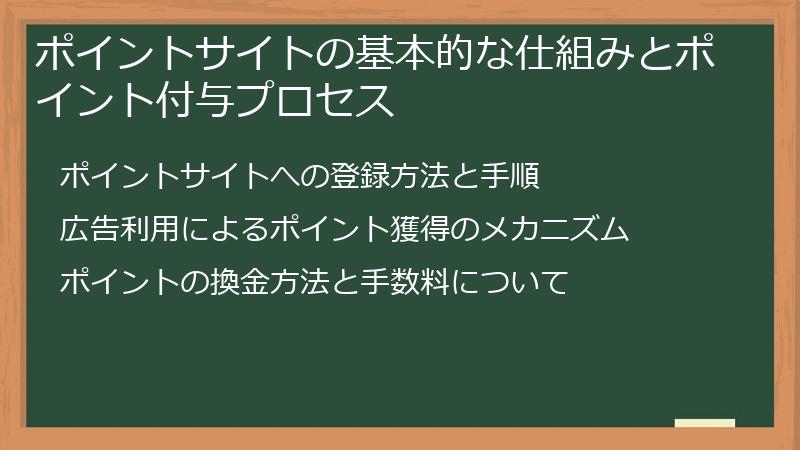 ポイントサイトの基本的な仕組みとポイント付与プロセス

ポイントサイトへの登録方法と手順

広告利用によるポイント獲得のメカニズム

ポイントの換金方法と手数料について